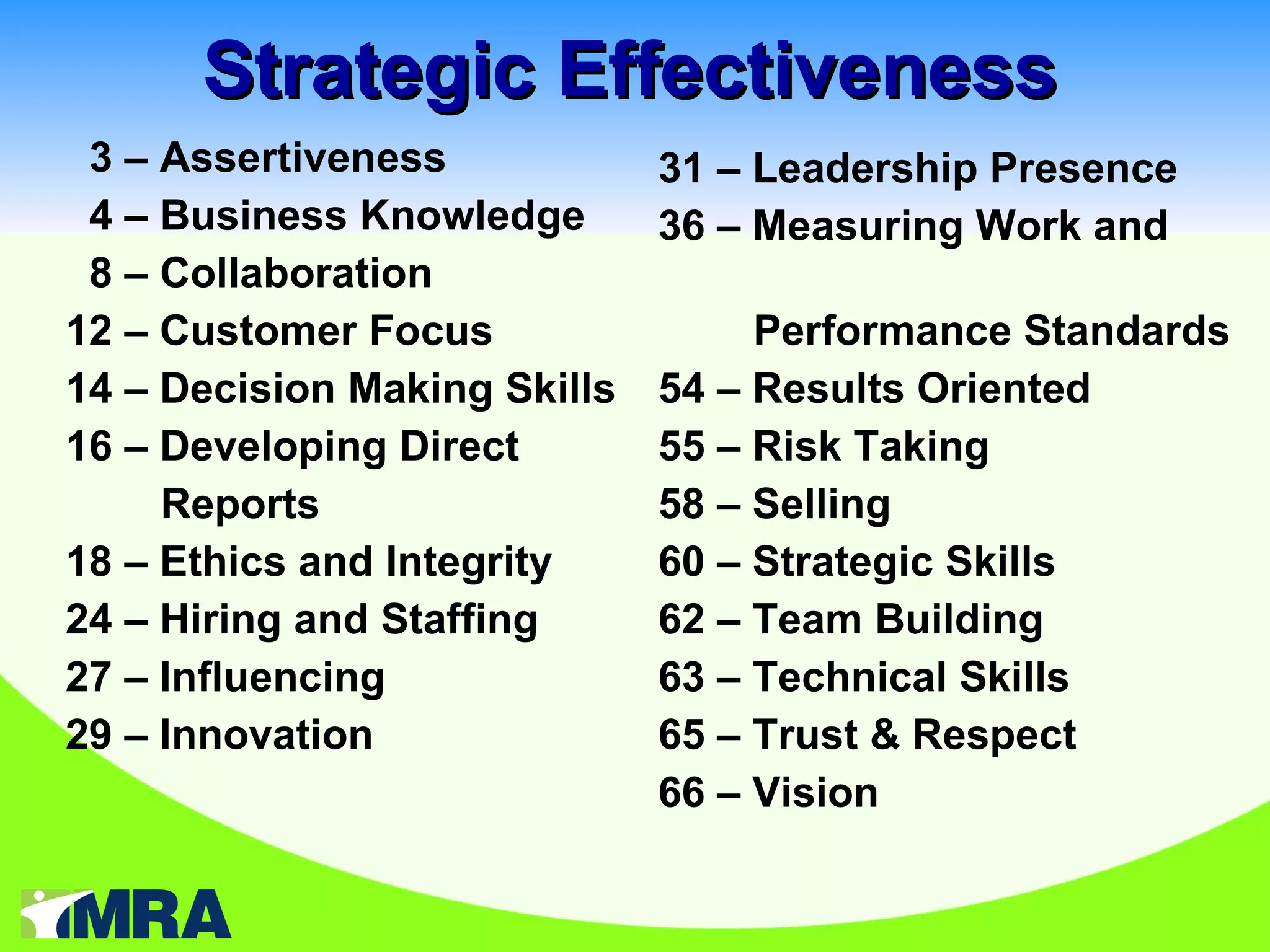 Strategic Effectiveness

3 – Assertiveness
4 – Business Knowledge
8 – Collaboration
12 – Customer Focus
14 – Decision Making Skills
16 – Developing Direct Reports
18 – Ethics and Integrity
24 – Hiring and Staffing
27 – Influencing
29 – Innovation

31 – Leadership Presence
36 – Measuring Work and Performance Standards
54 – Results Oriented
55 – Risk Taking
58 – Selling
60 – Strategic Skills
62 – Team Building
63 – Technical Skills
65 – Trust & Respect
66 – Vision

MRA